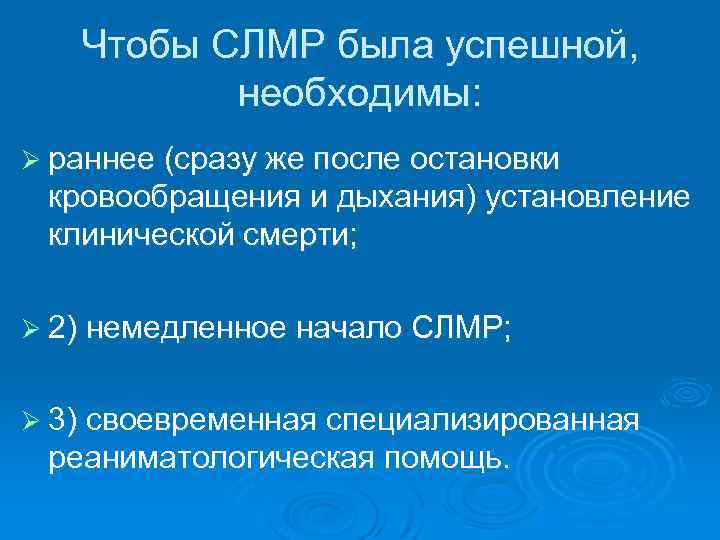 Чтобы СЛМР была успешной, необходимы:

➢ раннее (сразу же после остановки кровообращения и дыхания) установление клинической смерти;

➢ 2) немедленное начало СЛМР;

➢ 3) своевременная специализированная реаниматологическая помощь.